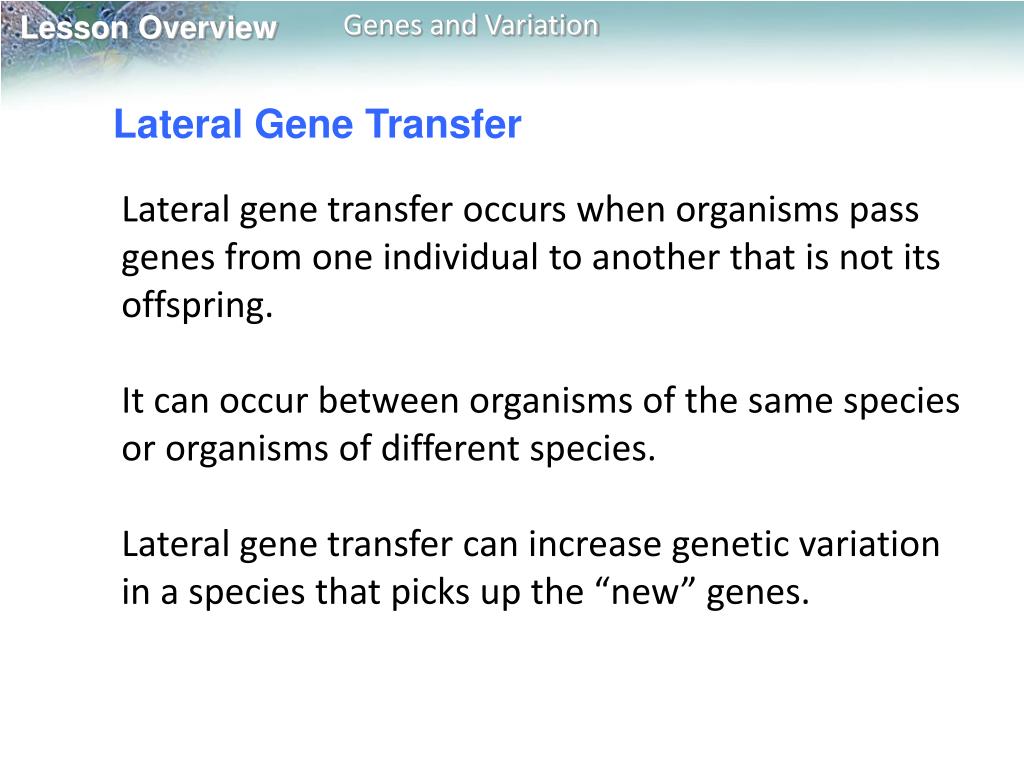 Lesson Overview Genes and Variation

Lateral Gene Transfer

Lateral gene transfer occurs when organisms pass genes from one individual to another that is not its offspring.

It can occur between organisms of the same species or organisms of different species.

Lateral gene transfer can increase genetic variation in a species that picks up the “new” genes.